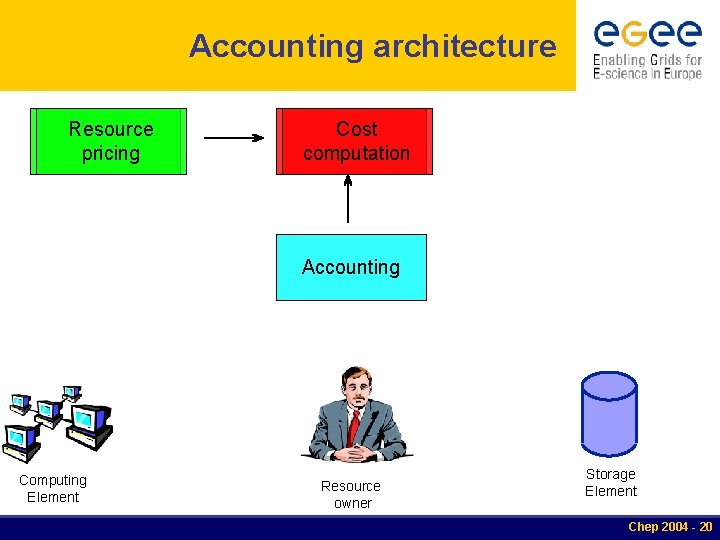 Accounting architecture

eGee
Enabling Grids for E-science in Europe

Resource pricing

Cost computation

Accounting

Computing Element

Resource owner

Storage Element

Chep 2004 - 20